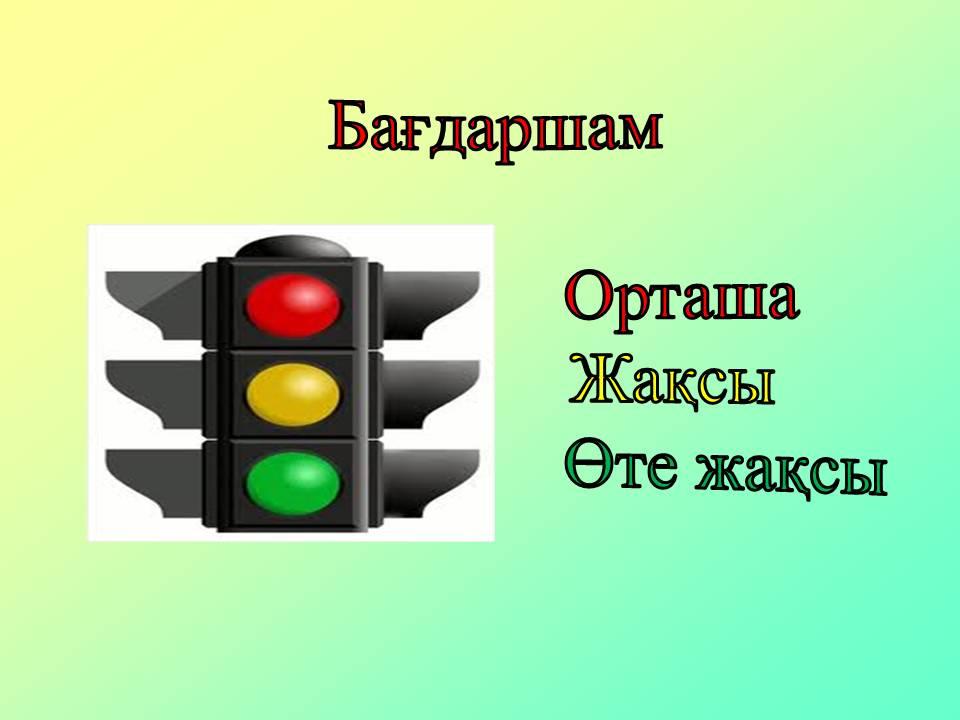 Бағдаршам

Орташа
Жақсы
Өте жақсы